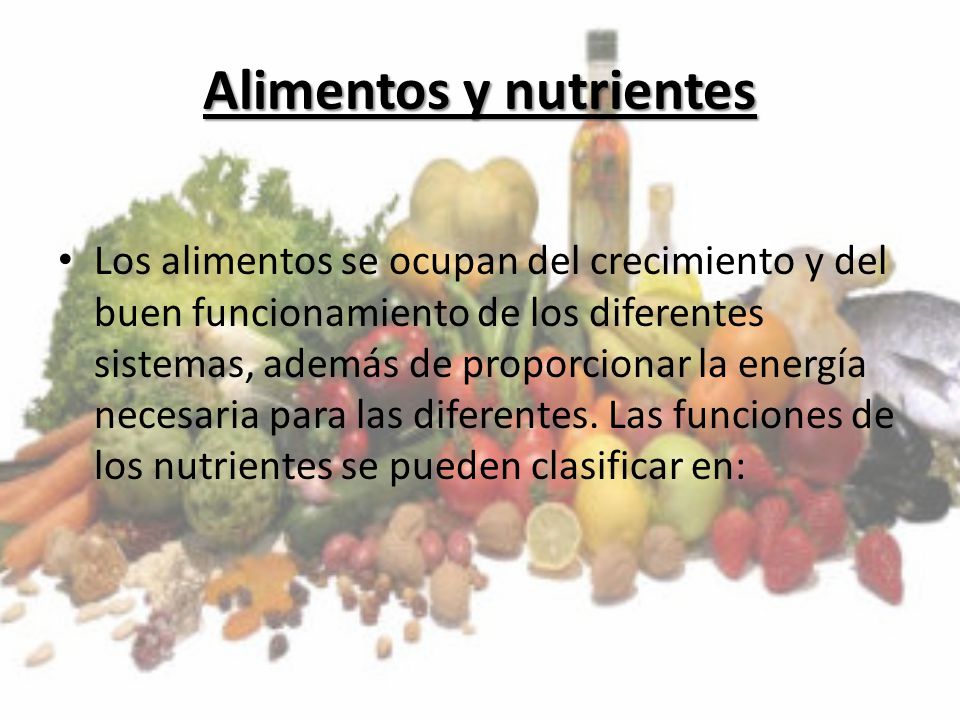 Alimentos y nutrientes

• Los alimentos se ocupan del crecimiento y del buen funcionamiento de los diferentes sistemas, además de proporcionar la energía necesaria para las diferentes. Las funciones de los nutrientes se pueden clasificar en: